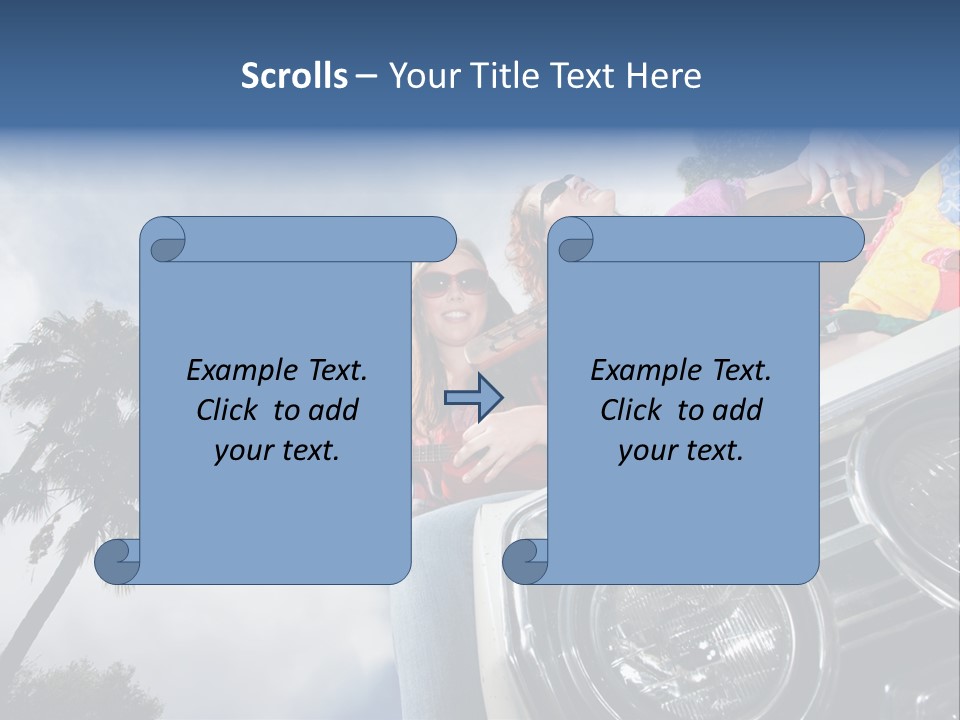 Scrolls – Your Title Text Here

Example Text. Click to add your text.

Example Text. Click to add your text.